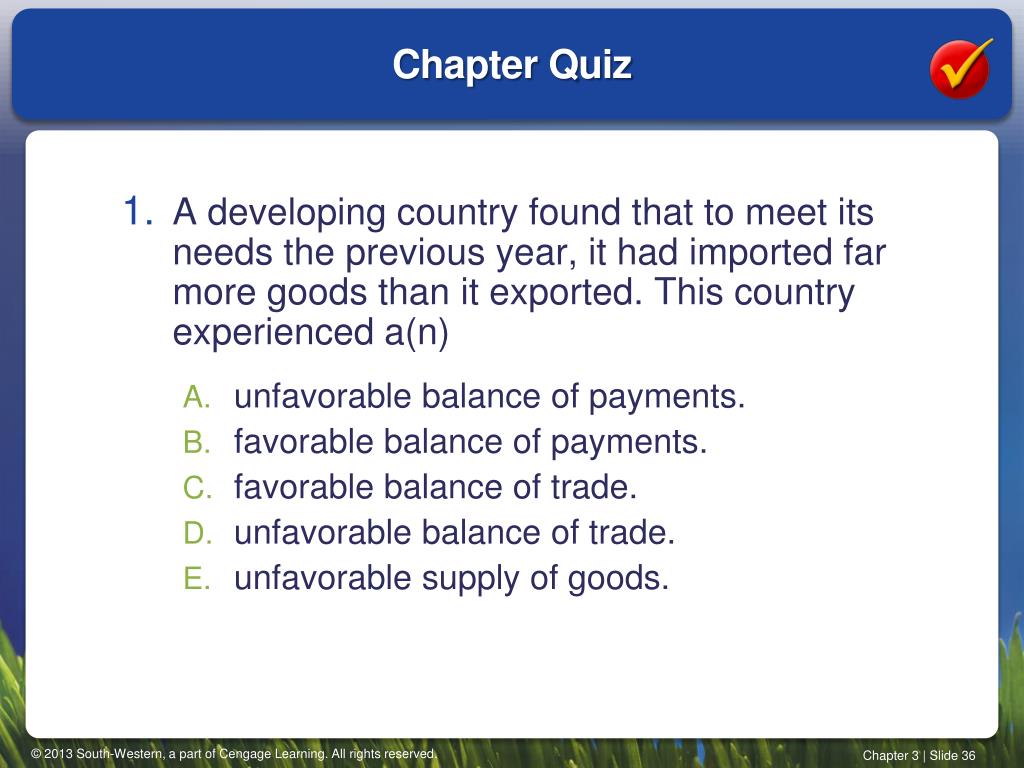 Chapter Quiz

1. A developing country found that to meet its needs the previous year, it had imported far more goods than it exported. This country experienced a(n)

A. unfavorable balance of payments.
B. favorable balance of payments.
C. favorable balance of trade.
D. unfavorable balance of trade.
E. unfavorable supply of goods.

© 2013 South-Western, a part of Cengage Learning. All rights reserved.

Chapter 3 | Slide 36